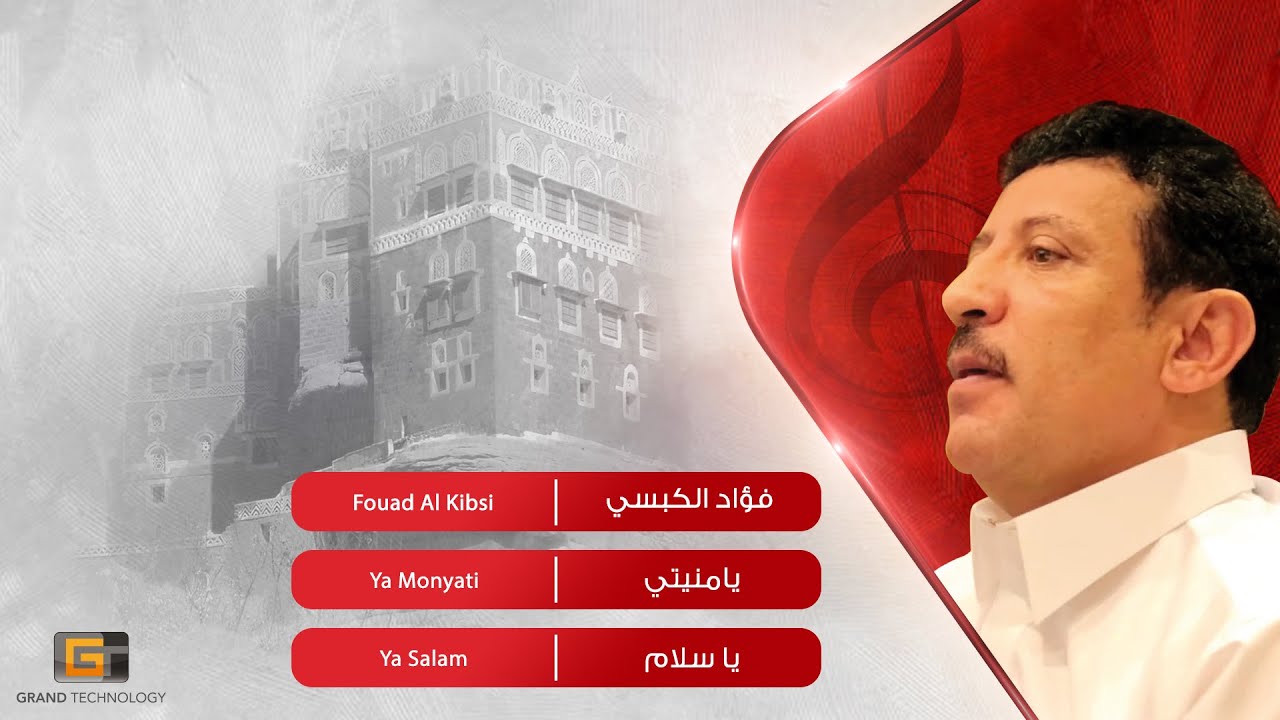 Fouad Al Kibsi | فؤاد الكبسي

Ya Monyati | يامنيتي

Ya Salam | يا سلام

GT
GRAND TECHNOLOGY